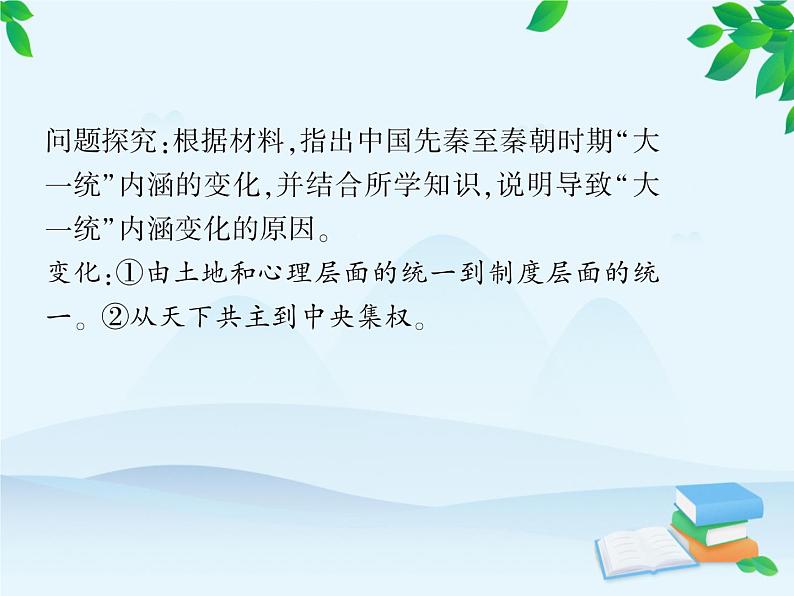 问题探究:根据材料,指出中国先秦至秦朝时期“大一统”内涵的变化,并结合所学知识,说明导致“大一统”内涵变化的原因。

变化:①由土地和心理层面的统一到制度层面的统一。②从天下共主到中央集权。